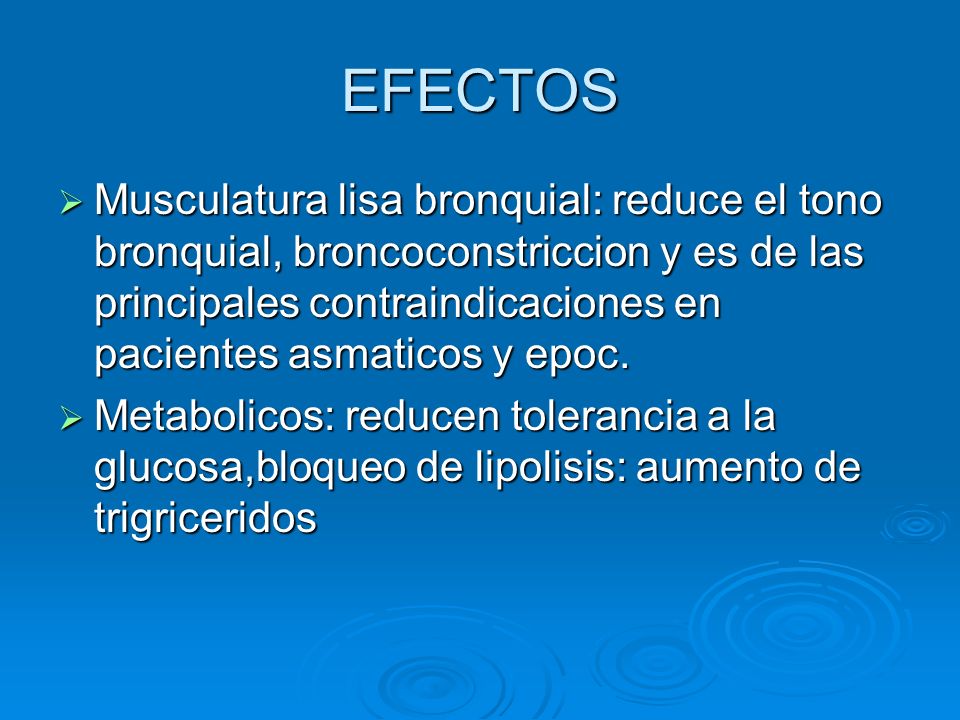 EFECTOS

➢ Musculatura lisa bronquial: reduce el tono bronquial, broncoconstriccion y es de las principales contraindicaciones en pacientes asmaticos y epoc.

➢ Metabolicos: reducen tolerancia a la glucosa,bloqueo de lipolisis: aumento de trigriceridos